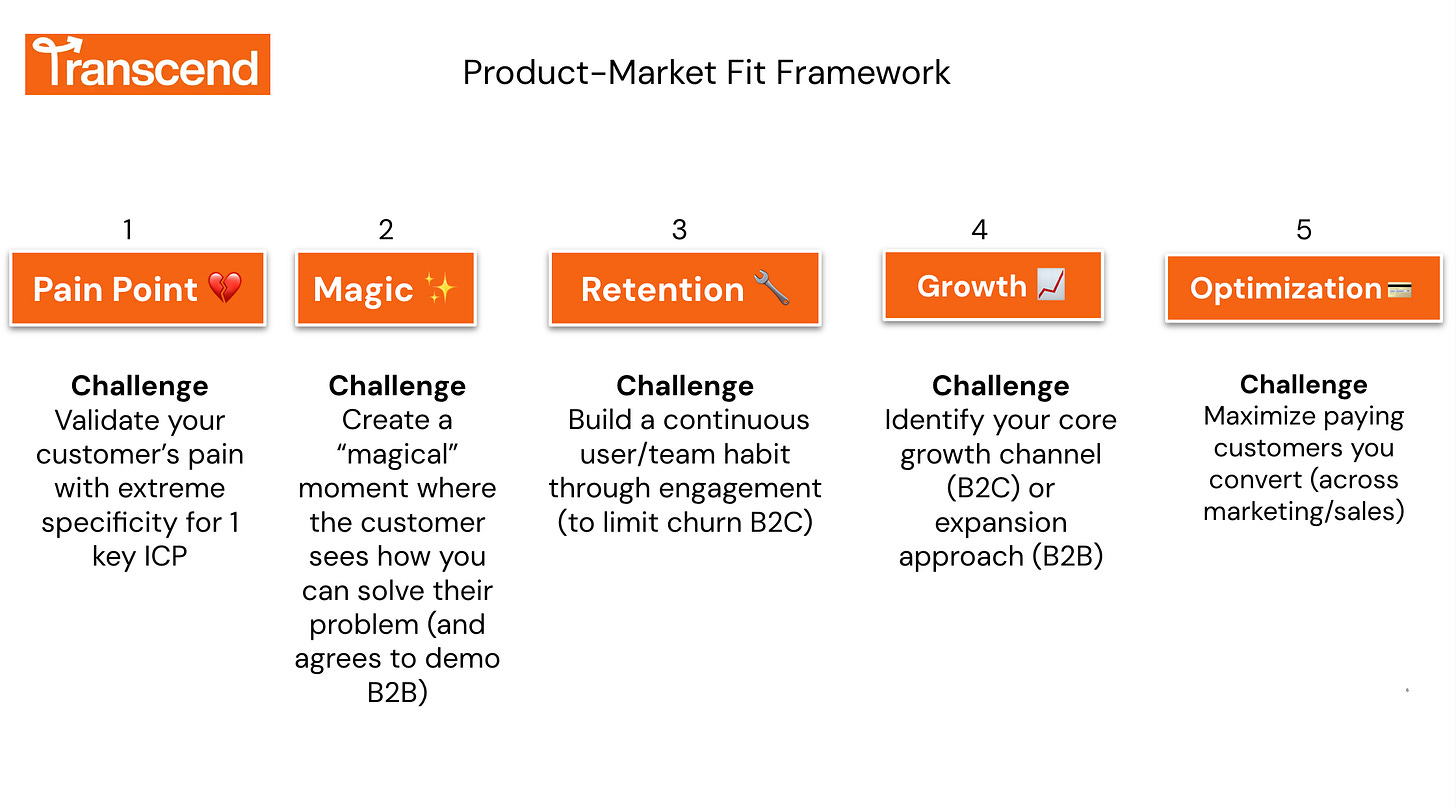 Transcend

Product-Market Fit Framework

1
Pain Point 💔

Challenge
Validate your customer's pain with extreme specificity for 1 key ICP

2
Magic ✨

Challenge
Create a "magical" moment where the customer sees how you can solve their problem (and agrees to demo B2B)

3
Retention 🔧

Challenge
Build a continuous user/team habit through engagement (to limit churn B2C)

4
Growth 📈

Challenge
Identify your core growth channel (B2C) or expansion approach (B2B)

5
Optimization 💳

Challenge
Maximize paying customers you convert (across marketing/sales)